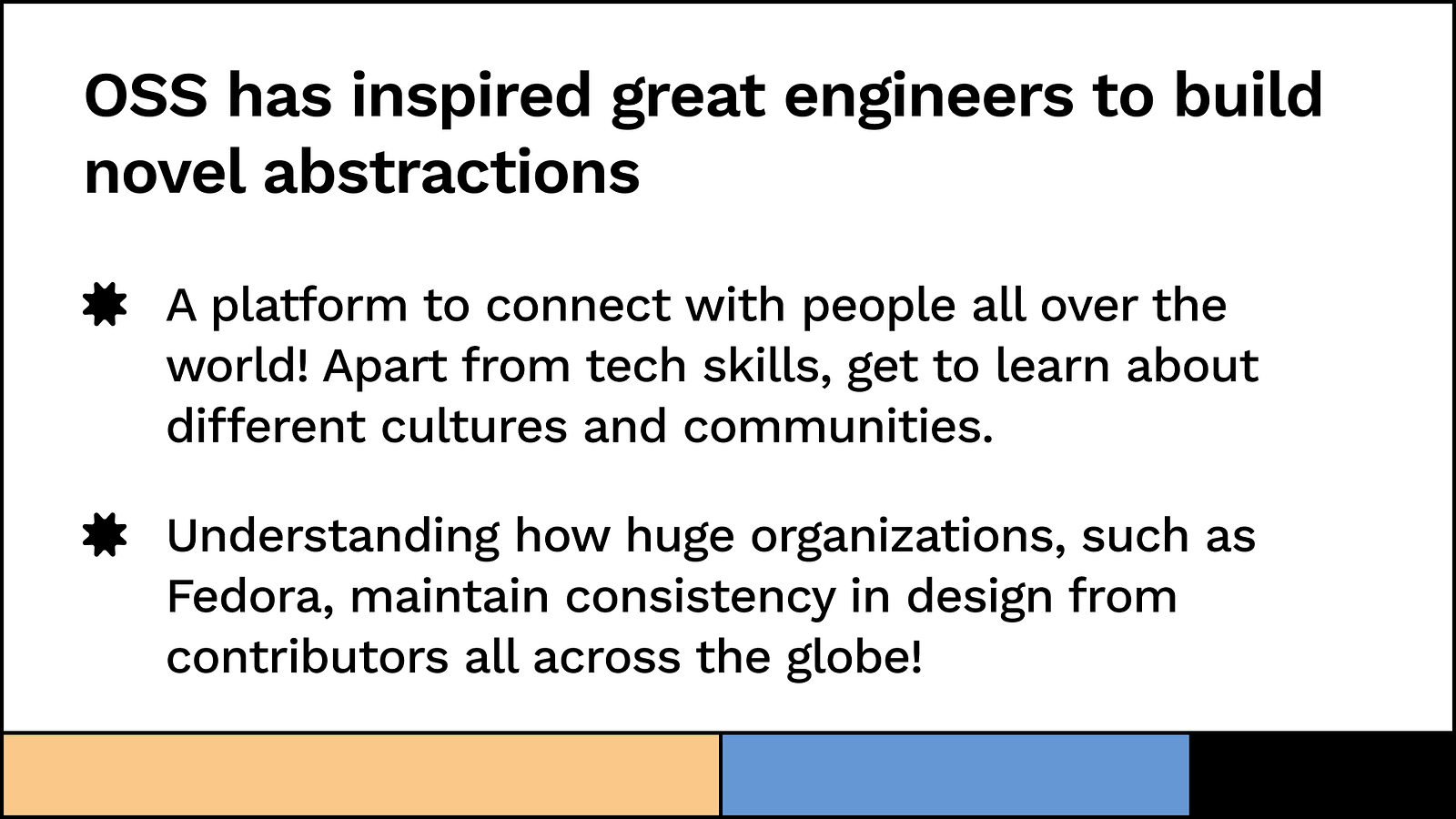 OSS has inspired great engineers to build novel abstractions

A platform to connect with people all over the world! Apart from tech skills, get to learn about different cultures and communities.

Understanding how huge organizations, such as Fedora, maintain consistency in design from contributors all across the globe!